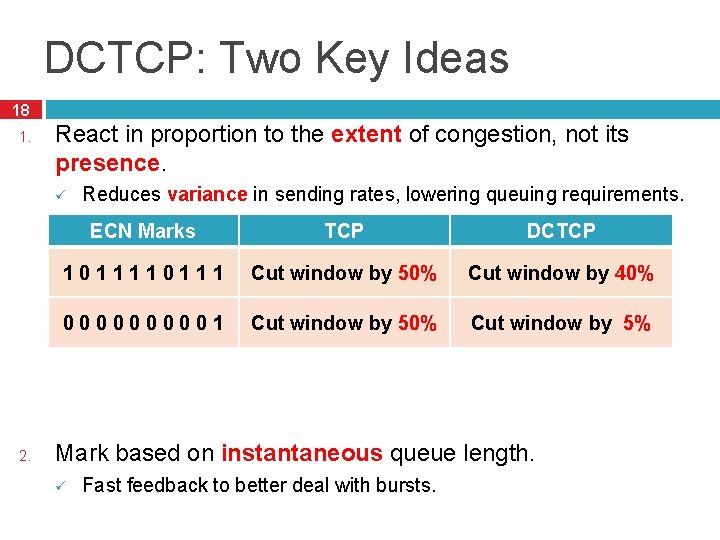 DCTCP: Two Key Ideas

18

1. React in proportion to the extent of congestion, not its presence.

✓ Reduces variance in sending rates, lowering queuing requirements.

| ECN Marks | TCP | DCTCP |
|---|---|---|
| 1 0 1 1 1 1 0 1 1 1 | Cut window by 50% | Cut window by 40% |
| 0 0 0 0 0 0 0 0 0 1 | Cut window by 50% | Cut window by 5% |

2. Mark based on instantaneous queue length.

✓ Fast feedback to better deal with bursts.